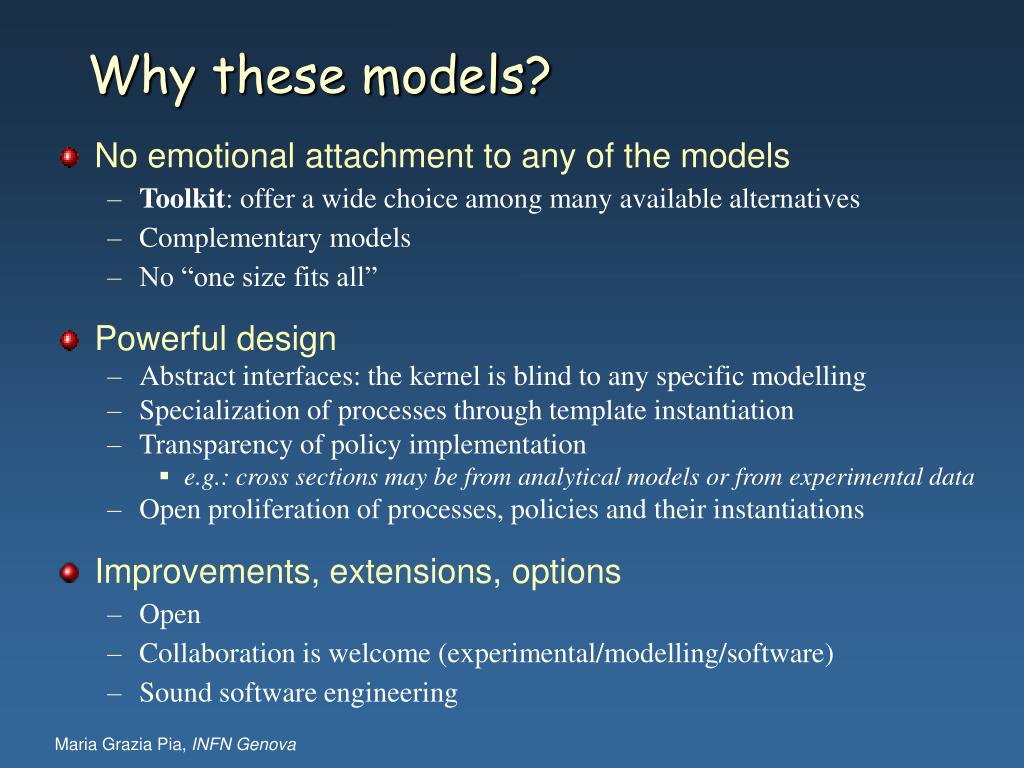 Why these models?

No emotional attachment to any of the models
– Toolkit: offer a wide choice among many available alternatives
– Complementary models
– No “one size fits all”

Powerful design
– Abstract interfaces: the kernel is blind to any specific modelling
– Specialization of processes through template instantiation
– Transparency of policy implementation
▪ e.g.: cross sections may be from analytical models or from experimental data
– Open proliferation of processes, policies and their instantiations

Improvements, extensions, options
– Open
– Collaboration is welcome (experimental/modelling/software)
– Sound software engineering

Maria Grazia Pia, INFN Genova